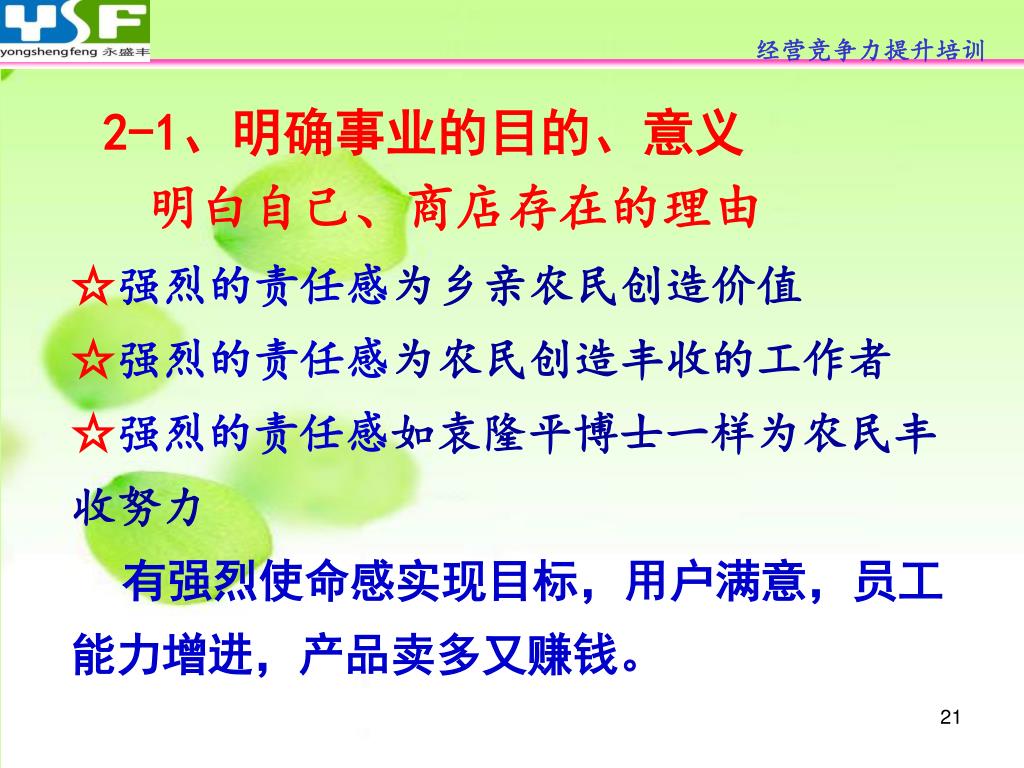 YSF
yongshengfeng 永盛丰

经营竞争力提升培训

2-1、明确事业的目的、意义

明白自己、商店存在的理由

☆强烈的责任感为乡亲农民创造价值

☆强烈的责任感为农民创造丰收的工作者

☆强烈的责任感如袁隆平博士一样为农民丰收努力

有强烈使命感实现目标，用户满意，员工能力增进，产品卖多又赚钱。

21